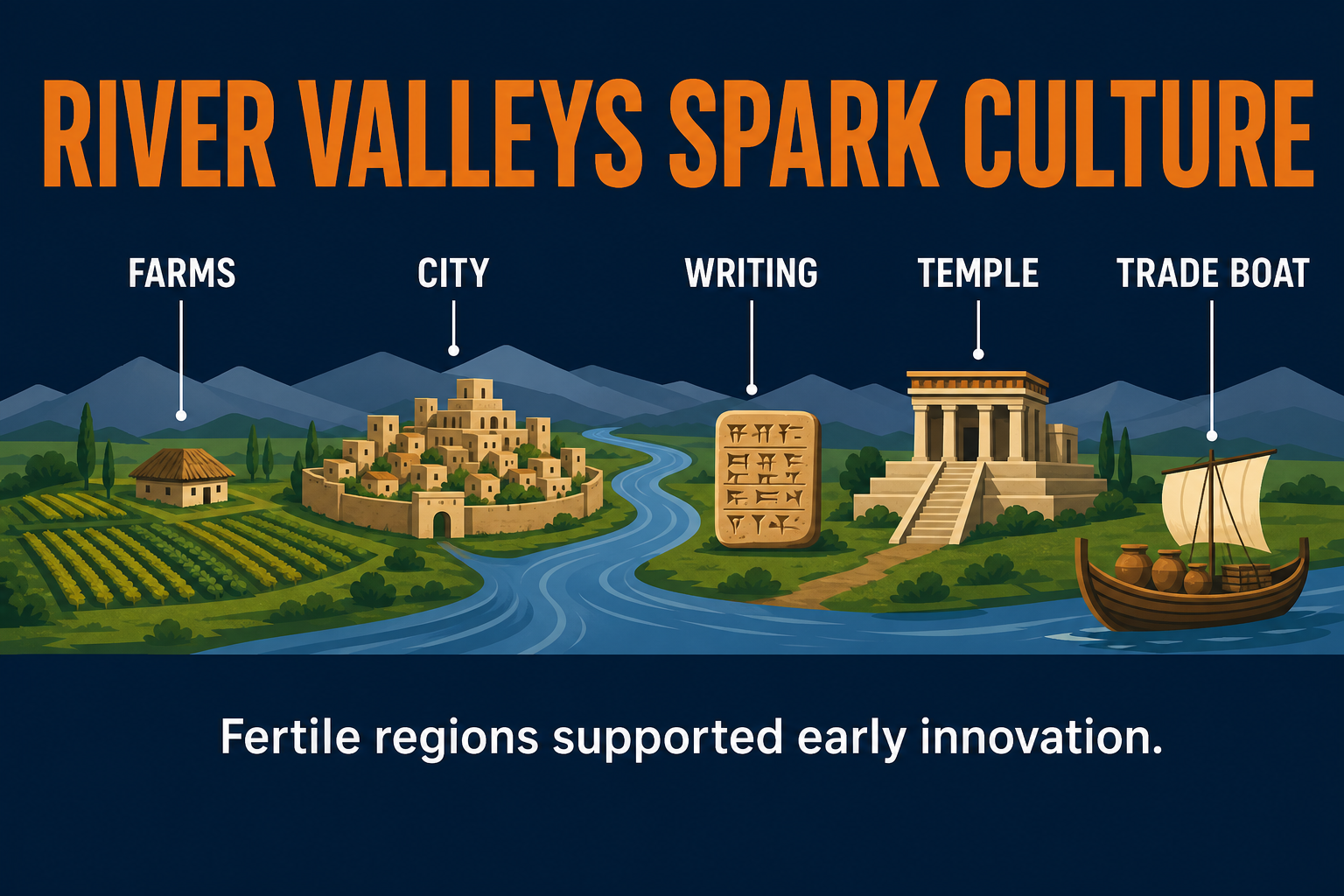 RIVER VALLEYS SPARK CULTURE

FARMS

CITY

WRITING

TEMPLE

TRADE BOAT

Fertile regions supported early innovation.